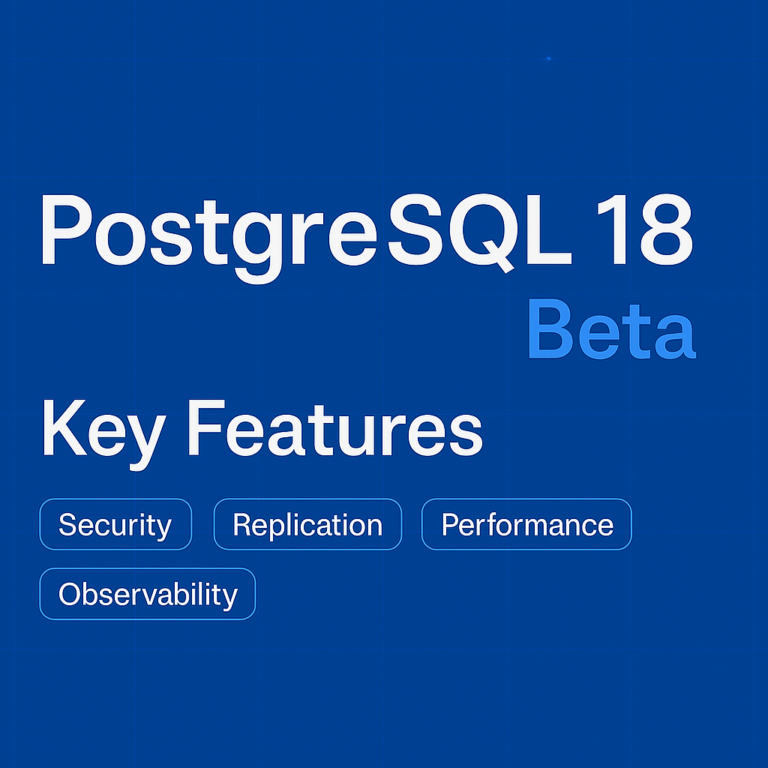 PostgreSQL 18
Beta

Key Features

Security Replication Performance
Observability